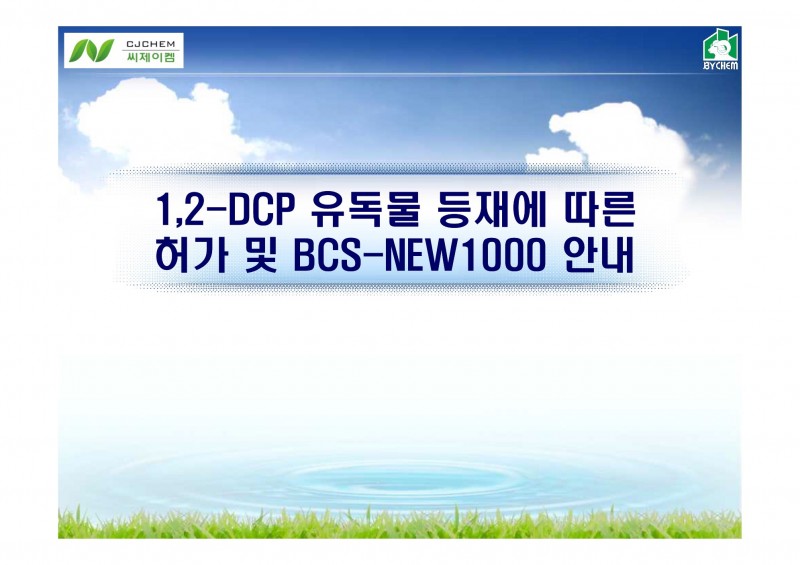 CJCHEM
씨제이켐

BYCHEM

1,2-DCP 유독물 등재에 따른
허가 및 BCS-NEW1000 안내